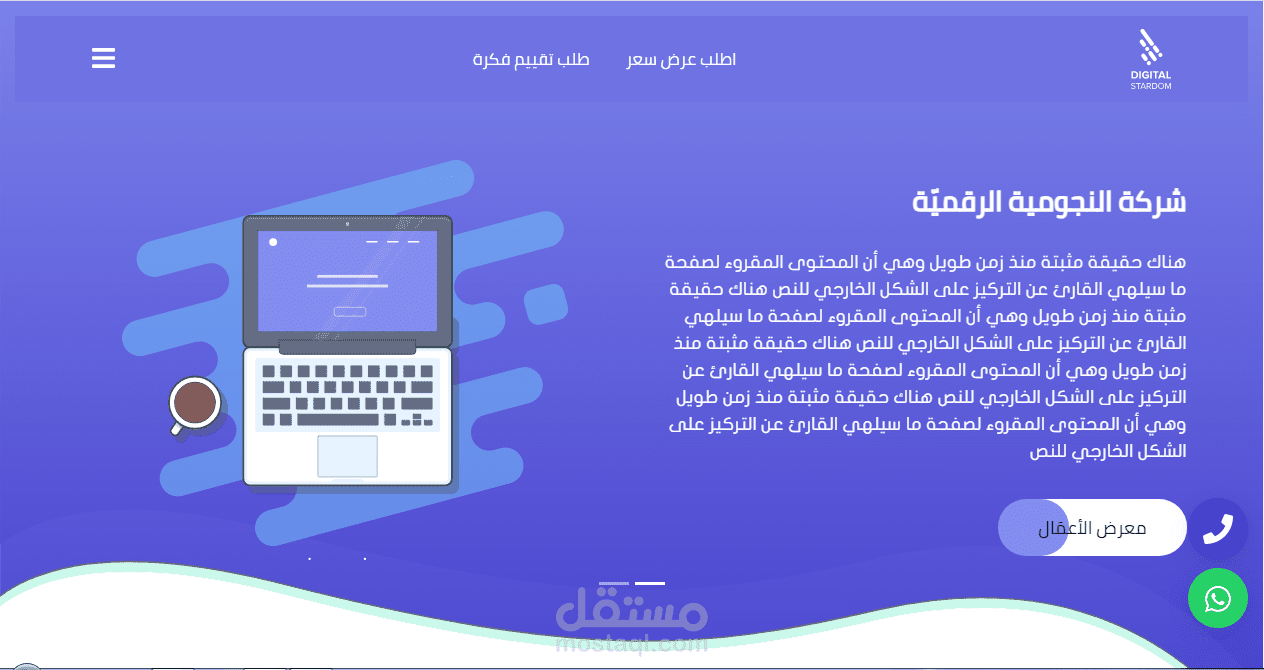 DIGITAL
STARDOM

اطلب عرض سعر طلب تقييم فكرة

شركة النجومية الرقميّة

هناك حقيقة مثبتة منذ زمن طويل وهي أن المحتوى المقروء لصفحة ما سيلهي القارئ عن التركيز على الشكل الخارجي للنص هناك حقيقة مثبتة منذ زمن طويل وهي أن المحتوى المقروء لصفحة ما سيلهي القارئ عن التركيز على الشكل الخارجي للنص هناك حقيقة مثبتة منذ زمن طويل وهي أن المحتوى المقروء لصفحة ما سيلهي القارئ عن التركيز على الشكل الخارجي للنص هناك حقيقة مثبتة منذ زمن طويل وهي أن المحتوى المقروء لصفحة ما سيلهي القارئ عن التركيز على الشكل الخارجي للنص

معرض الأعمال

مستقل
mostaql.com